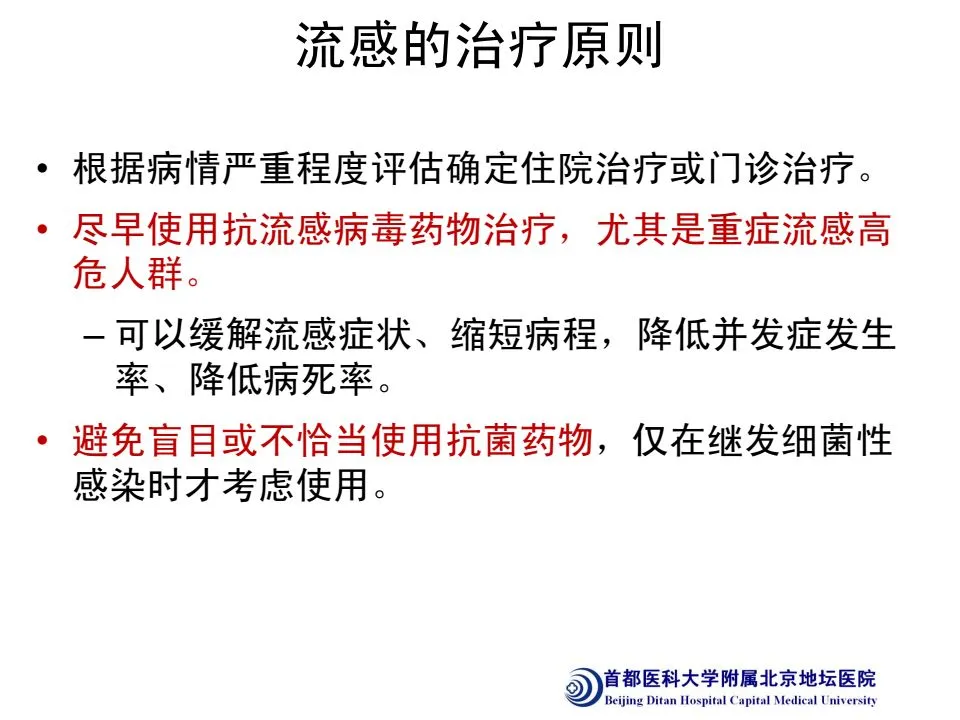 流感的治疗原则

• 根据病情严重程度评估确定住院治疗或门诊治疗。

• 尽早使用抗流感病毒药物治疗，尤其是重症流感高危人群。

– 可以缓解流感症状、缩短病程，降低并发症发生率、降低病死率。

• 避免盲目或不恰当使用抗菌药物，仅在继发细菌性感染时才考虑使用。

首都医科大学附属北京地坛医院
Beijing Ditan Hospital Capital Medical University